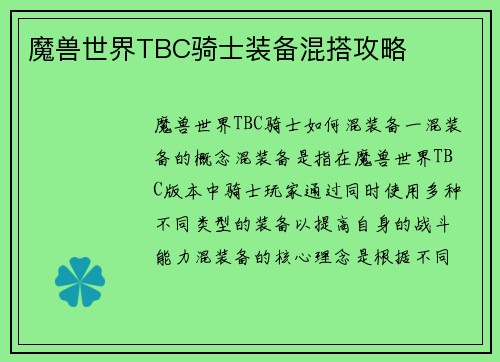 魔兽世界TBC骑士装备混搭攻略

魔兽世界TBC骑士如何混装备一混装备的概念混装备是指在魔兽世界TBC版本中骑士玩家通过同时使用多种不同类型的装备以提高自身的战斗能力混装备的核心理念是根据不同